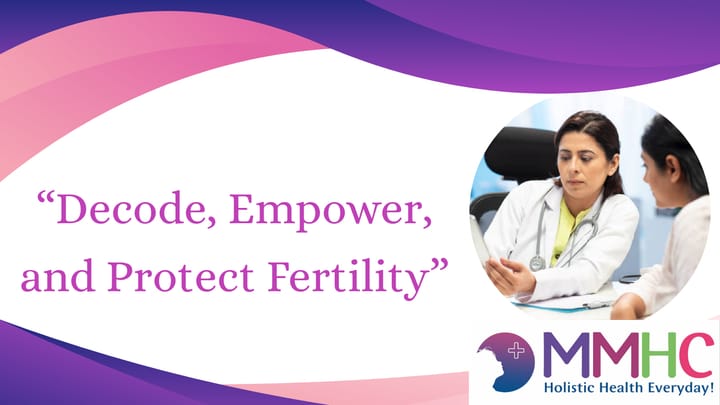 “Decode, Empower, and Protect Fertility”

MMHC
Holistic Health Everyday!